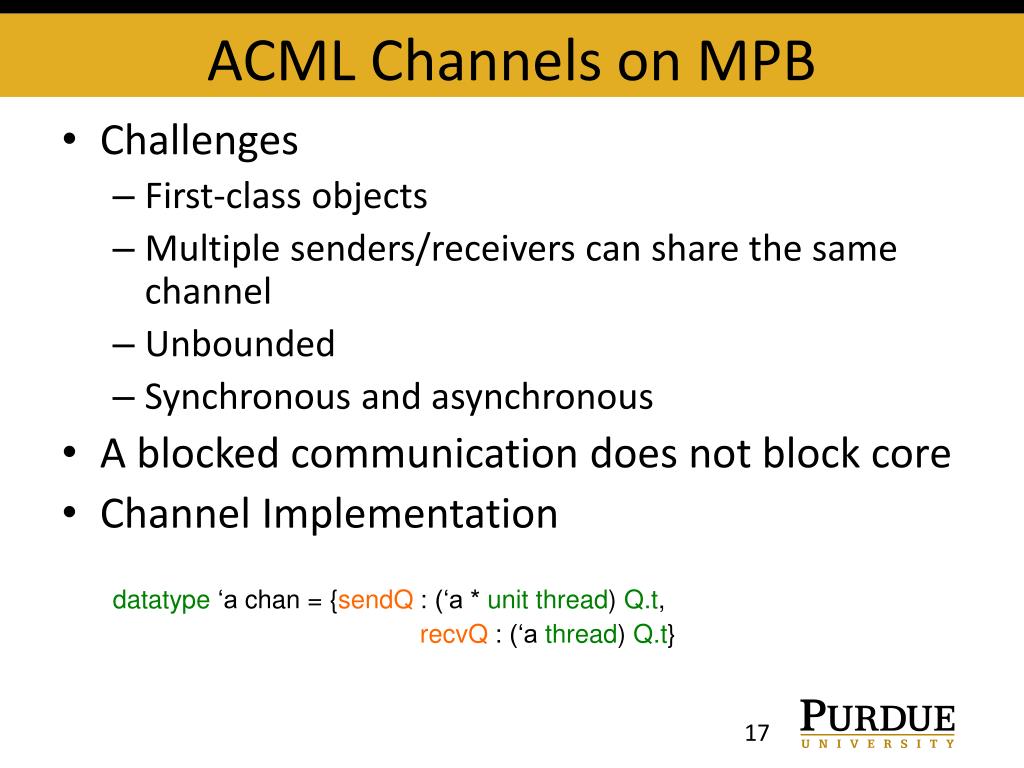 ACML Channels on MPB

• Challenges
 – First-class objects
 – Multiple senders/receivers can share the same channel
 – Unbounded
 – Synchronous and asynchronous
• A blocked communication does not block core
• Channel Implementation

datatype ‘a chan = {sendQ : (‘a * unit thread) Q.t,
recvQ : (‘a thread) Q.t}

17

PURDUE
UNIVERSITY